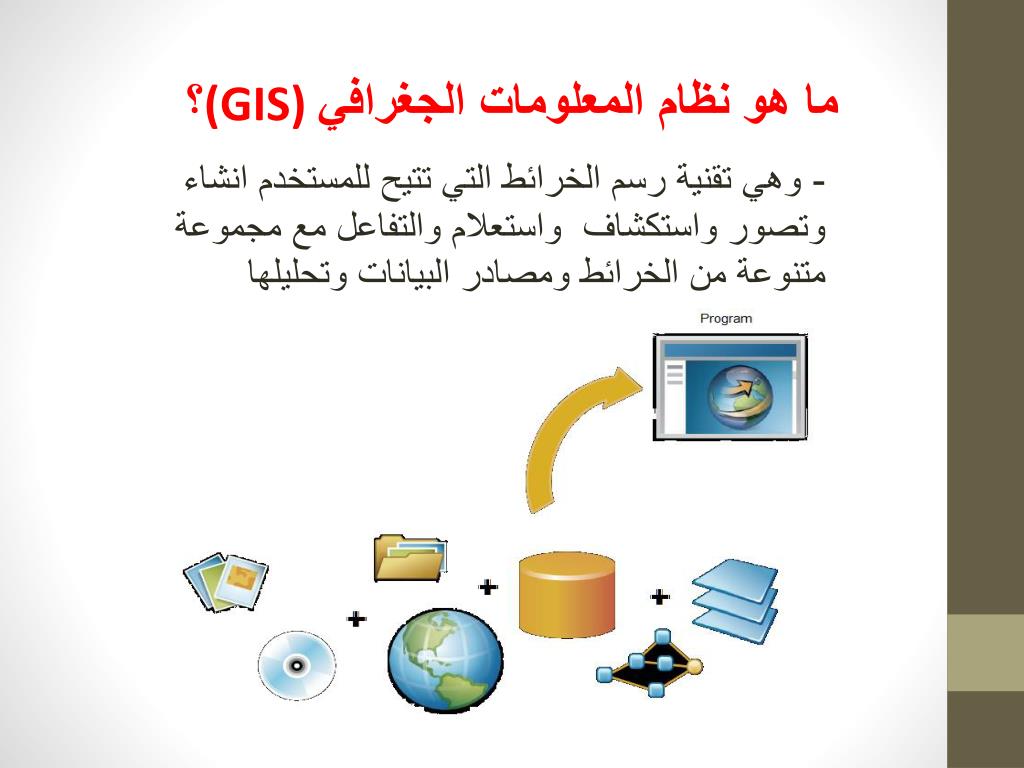 ما هو نظام المعلومات الجغرافي (GIS)؟

- وهي تقنية رسم الخرائط التي تتيح للمستخدم انشاء وتصور واستكشاف واستعلام والتفاعل مع مجموعة متنوعة من الخرائط ومصادر البيانات وتحليلها

Program

+

+

+